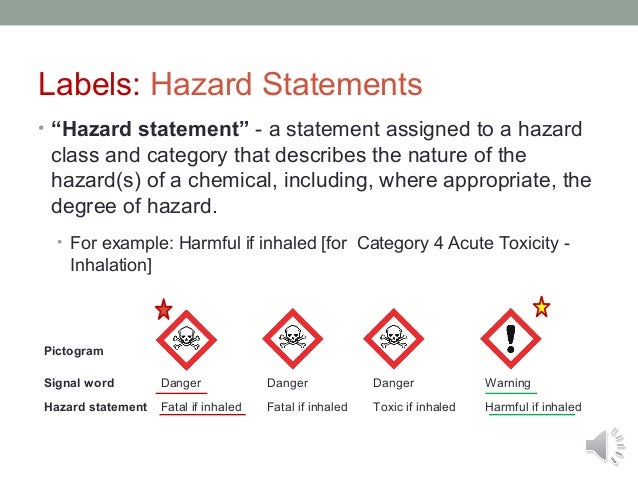 Labels: Hazard Statements

• **"Hazard statement"** - a statement assigned to a hazard class and category that describes the nature of the hazard(s) of a chemical, including, where appropriate, the degree of hazard.

• For example: Harmful if inhaled [for Category 4 Acute Toxicity - Inhalation]

| Pictogram | | | | |
|---|---|---|---|---|
| Signal word | Danger | Danger | Danger | Warning |
| Hazard statement | Fatal if inhaled | Fatal if inhaled | Toxic if inhaled | Harmful if inhaled |